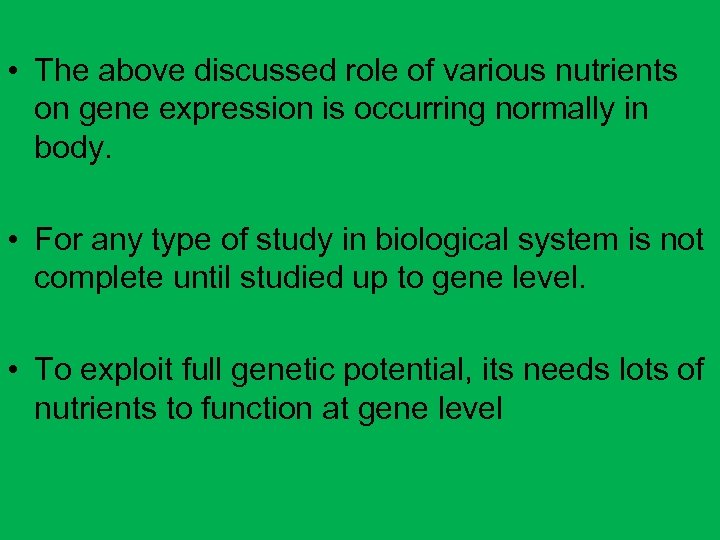 • The above discussed role of various nutrients on gene expression is occurring normally in body.

• For any type of study in biological system is not complete until studied up to gene level.

• To exploit full genetic potential, its needs lots of nutrients to function at gene level